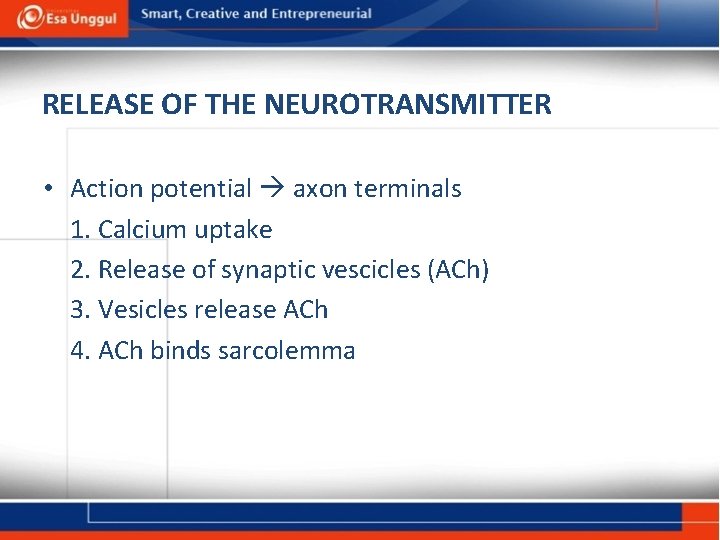 Esa Unggul
Smart, Creative and Entrepreneurial

RELEASE OF THE NEUROTRANSMITTER

• Action potential → axon terminals
1. Calcium uptake
2. Release of synaptic vescicles (ACh)
3. Vesicles release ACh
4. ACh binds sarcolemma